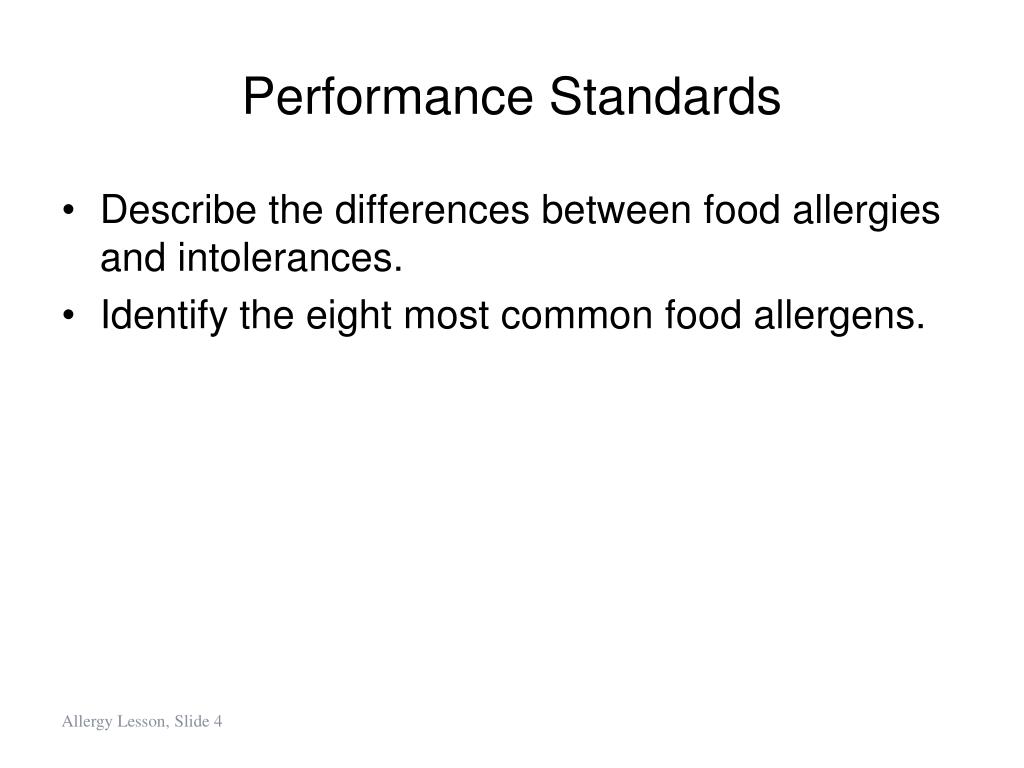 Performance Standards

• Describe the differences between food allergies and intolerances.
• Identify the eight most common food allergens.

Allergy Lesson, Slide 4